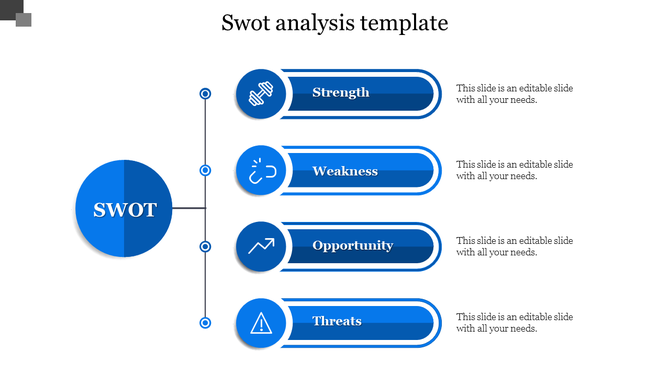 Swot analysis template

SWOT

Strength

This slide is an editable slide with all your needs.

Weakness

This slide is an editable slide with all your needs.

Opportunity

This slide is an editable slide with all your needs.

Threats

This slide is an editable slide with all your needs.